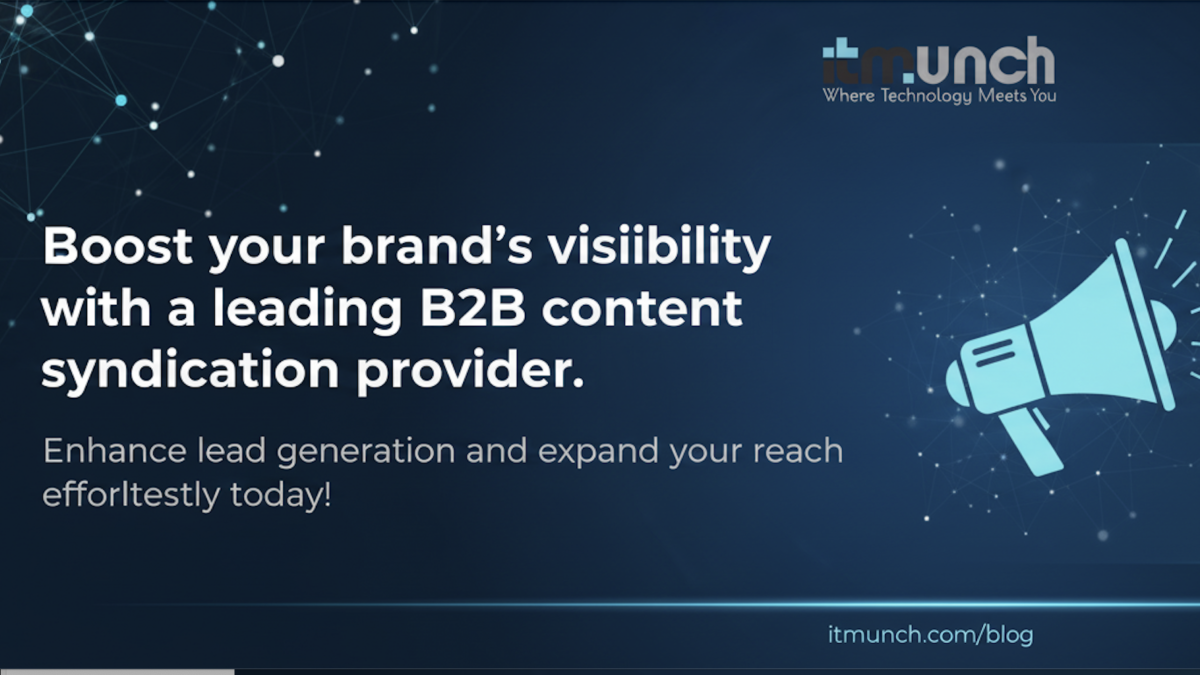 itmunch
Where Technology Meets You

Boost your brand's visiibility with a leading B2B content syndication provider.

Enhance lead generation and expand your reach efforltestly today!

itmunch.com/blog